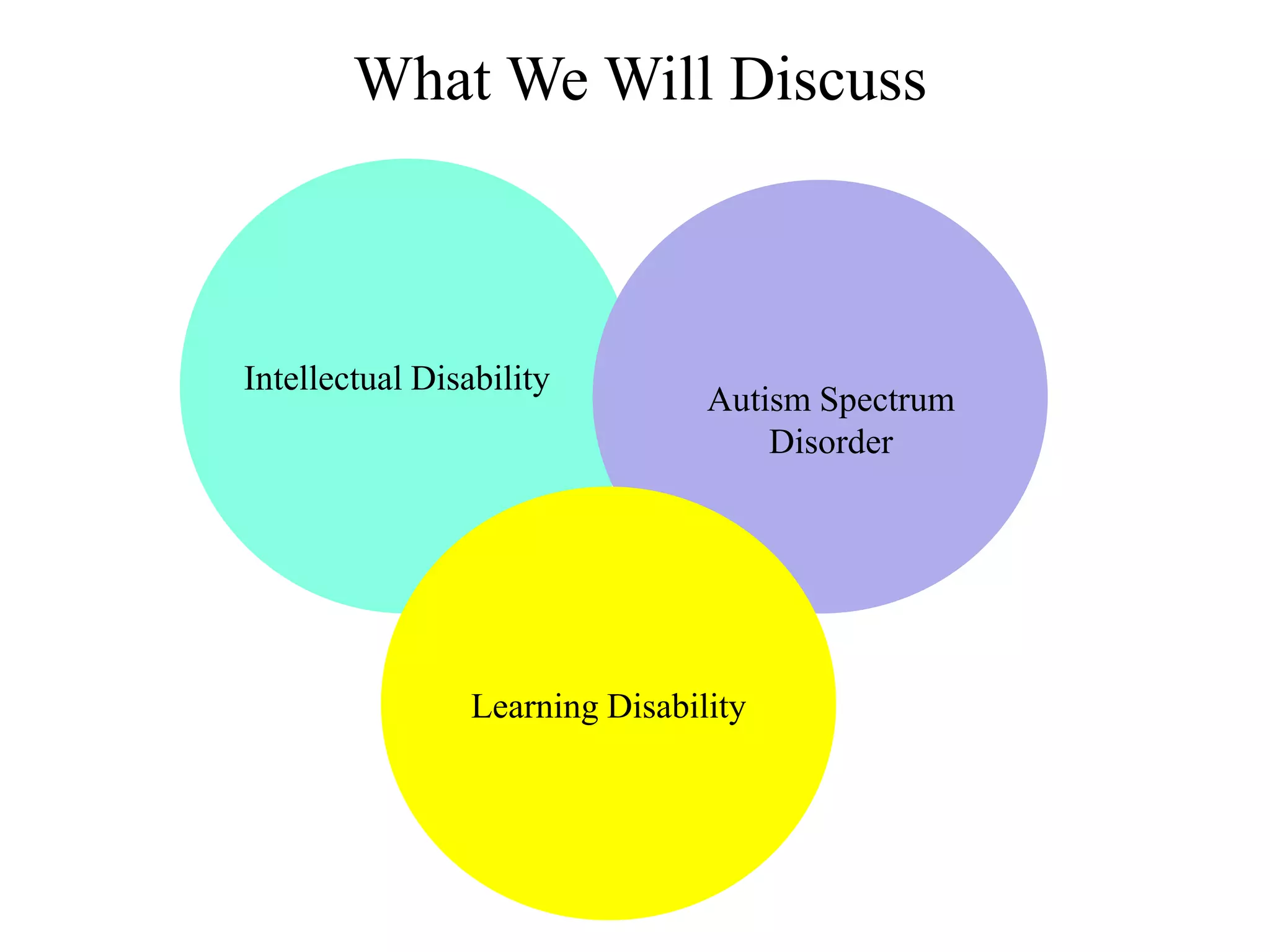 What We Will Discuss

Intellectual Disability

Autism Spectrum Disorder

Learning Disability